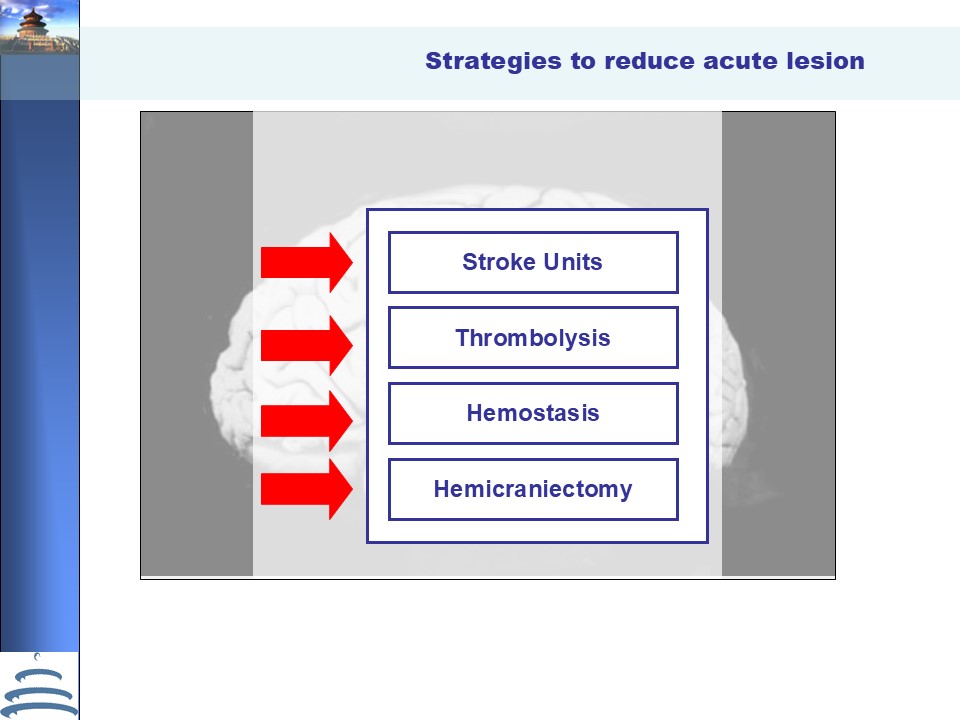 Strategies to reduce acute lesion

Stroke Units

Thrombolysis

Hemostasis

Hemicraniectomy